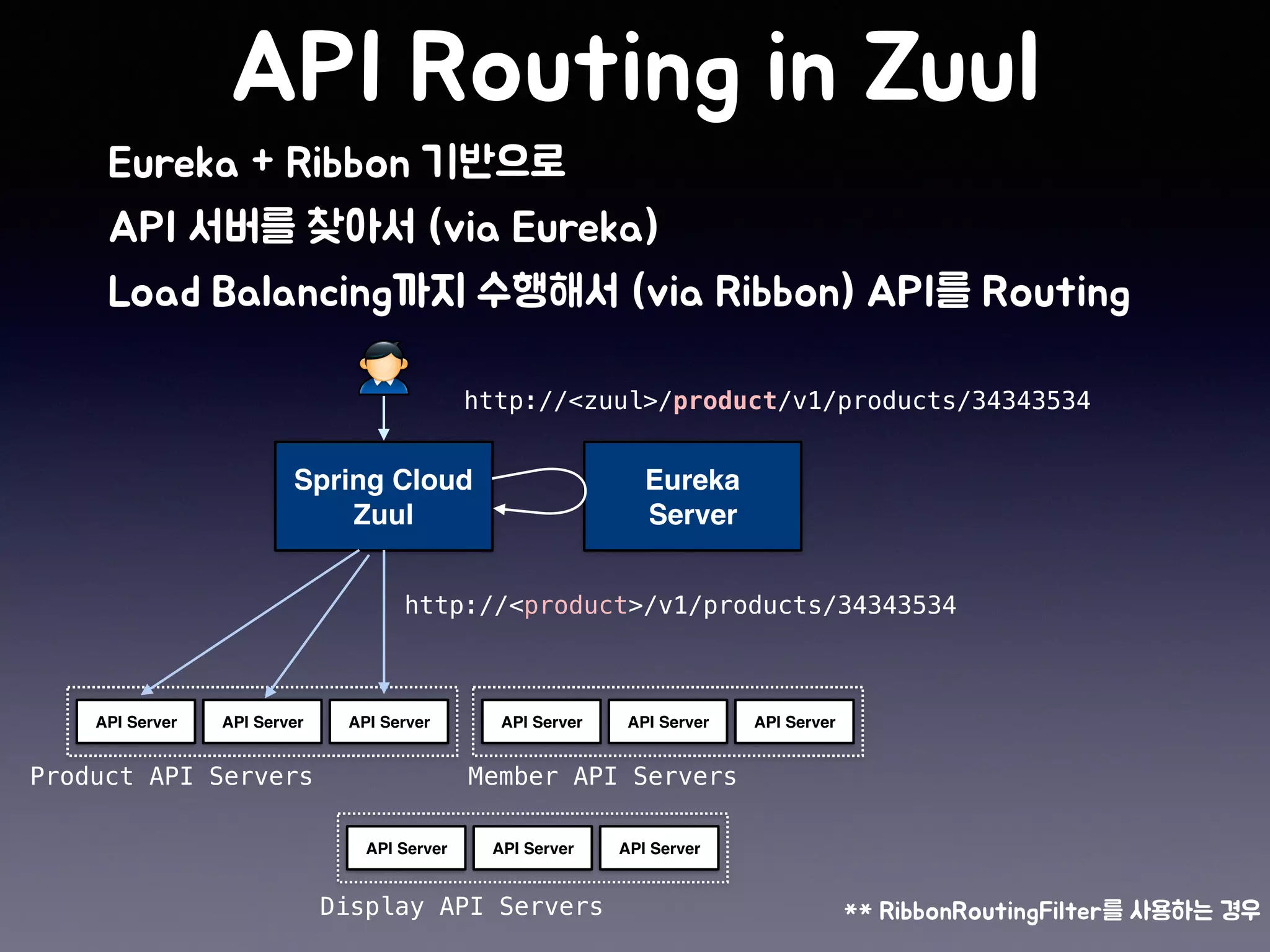 API Routing in Zuul

Eureka + Ribbon 기반으로

API 서버를 찾아서 (via Eureka)

Load Balancing까지 수행해서 (via Ribbon) API를 Routing

http://<zuul>/product/v1/products/34343534

Spring Cloud Zuul

Eureka Server

http://<product>/v1/products/34343534

API Server API Server API Server

Product API Servers

API Server API Server API Server

Member API Servers

API Server API Server API Server

Display API Servers

** RibbonRoutingFilter를 사용하는 경우